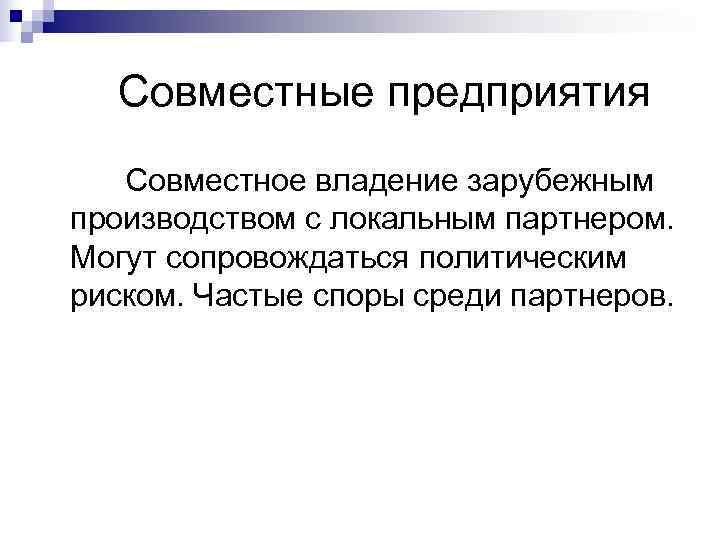 Совместные предприятия

Совместное владение зарубежным производством с локальным партнером. Могут сопровождаться политическим риском. Частые споры среди партнеров.